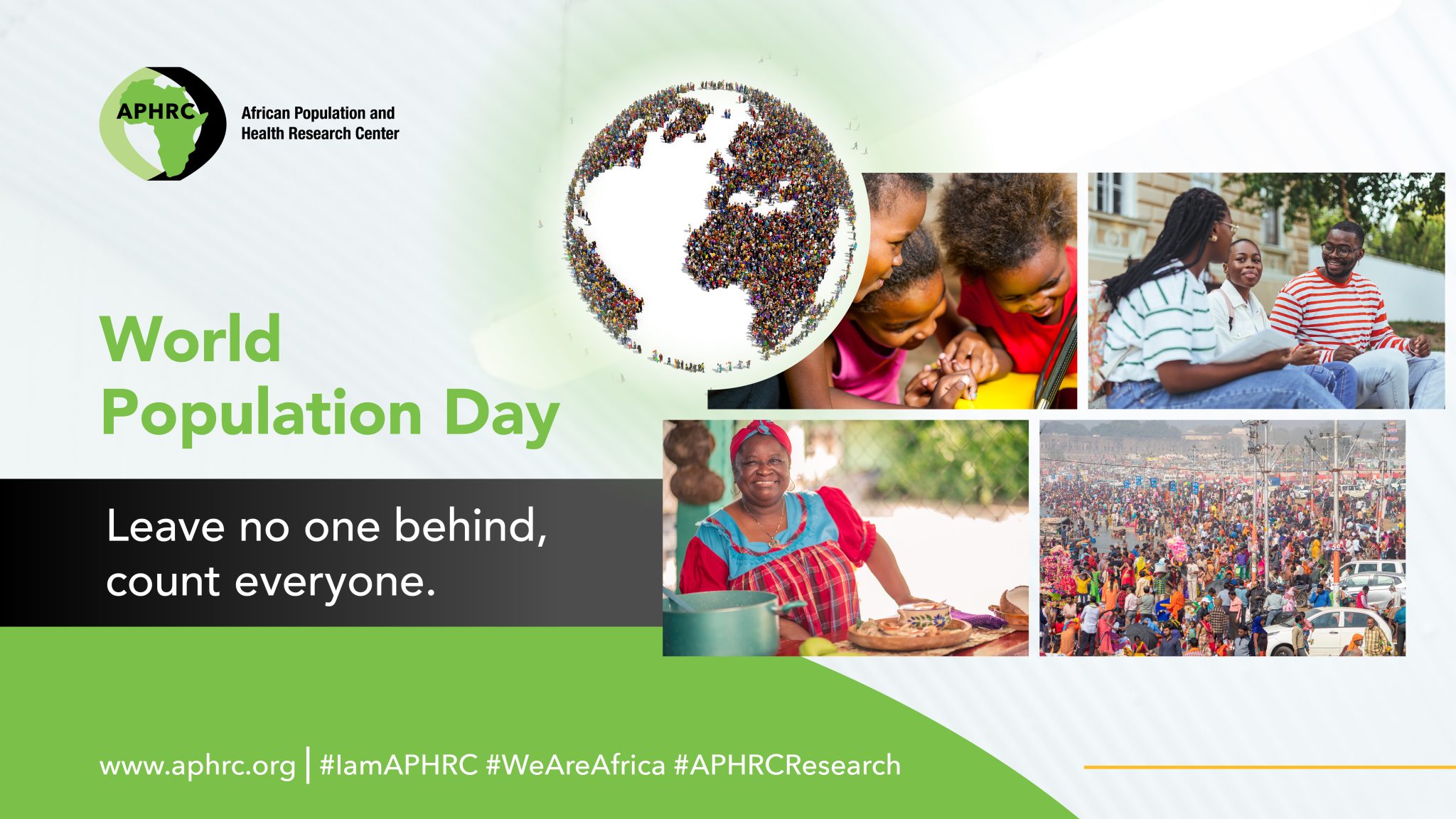 APHRC

African Population and Health Research Center

World Population Day

Leave no one behind, count everyone.

www.aphrc.org | #IamAPHRC #WeAreAfrica #APHRCResearch